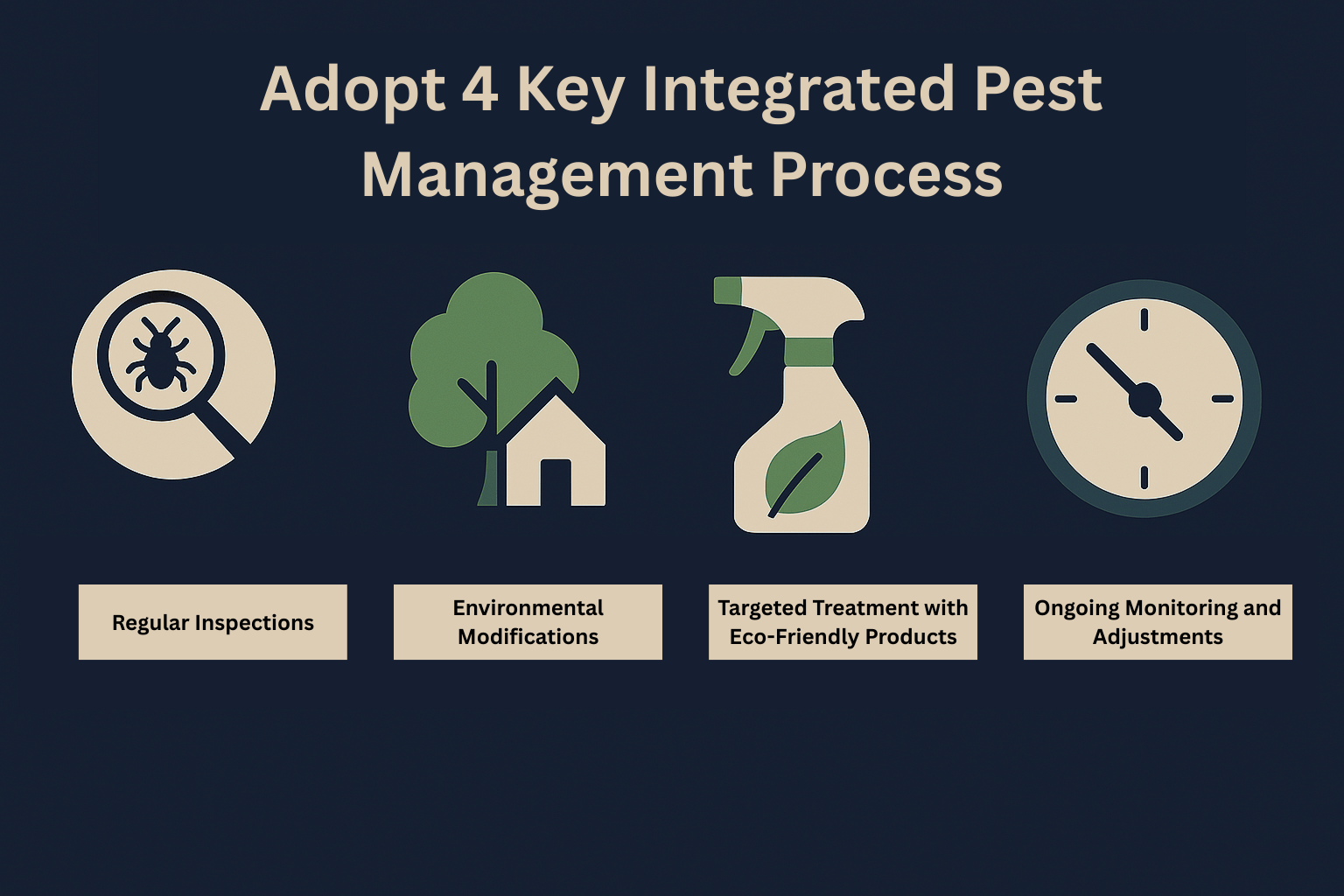 Adopt 4 Key Integrated Pest Management Process

Regular Inspections

Environmental Modifications

Targeted Treatment with Eco-Friendly Products

Ongoing Monitoring and Adjustments